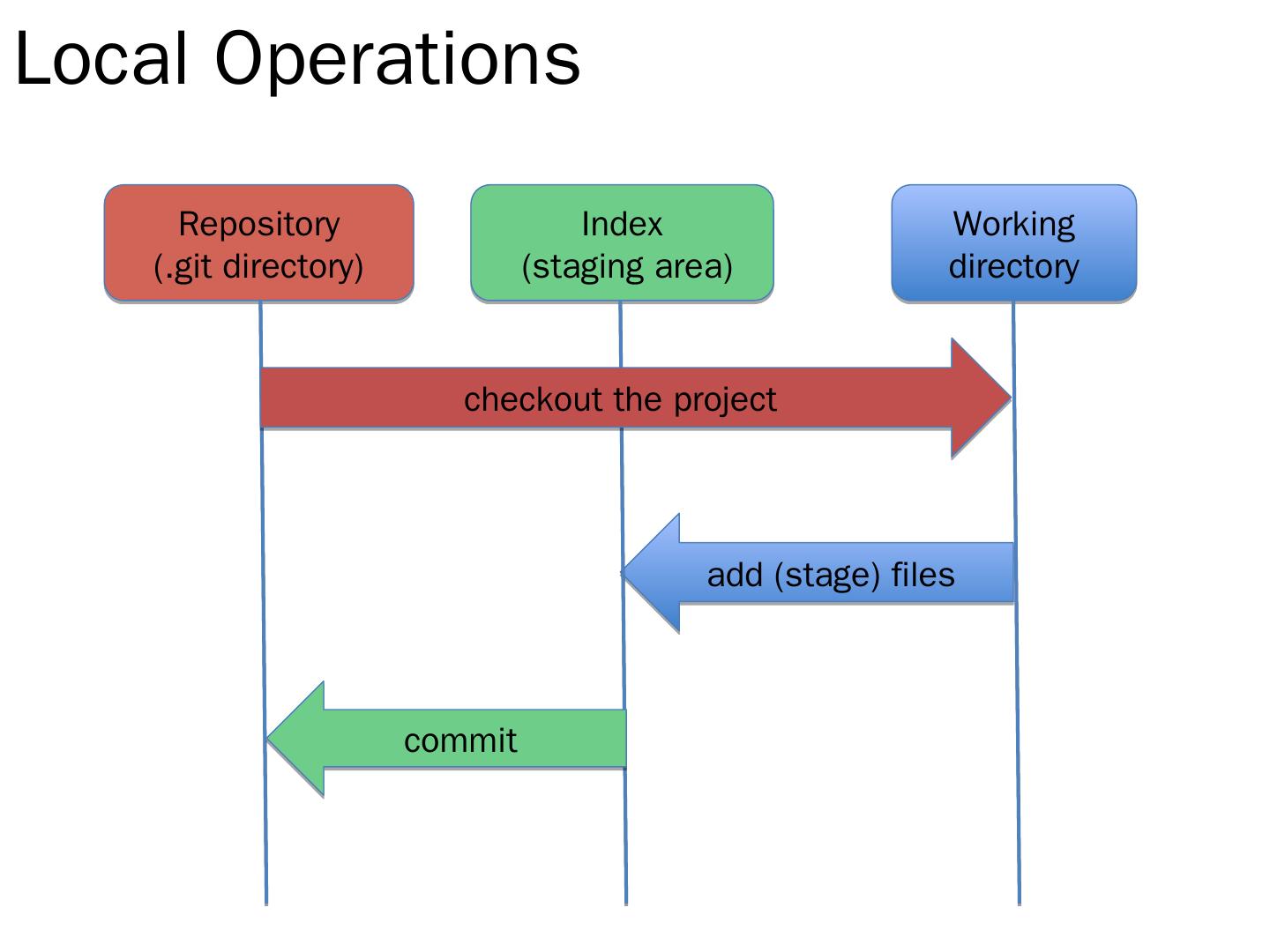 Local Operations

Repository
(.git directory)

Index
(staging area)

Working
directory

checkout the project

add (stage) files

commit